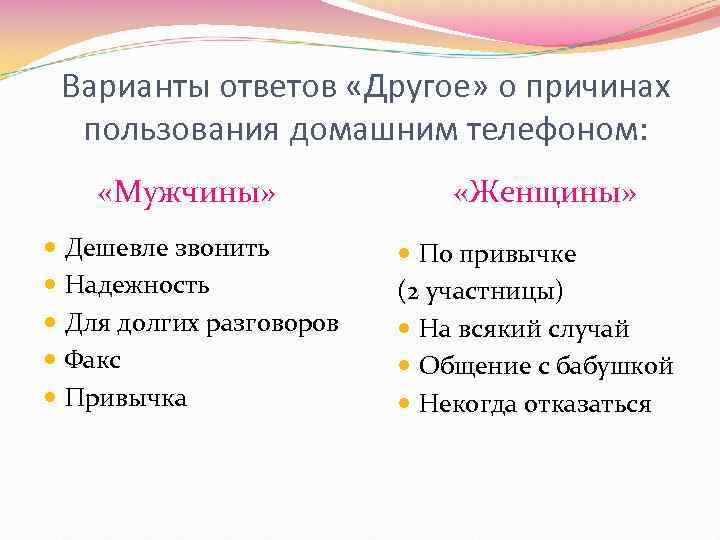 Варианты ответов «Другое» о причинах пользования домашним телефоном:

«Мужчины»

- Дешевле звонить
- Надежность
- Для долгих разговоров
- Факс
- Привычка

«Женщины»

- По привычке

(2 участницы)

- На всякий случай
- Общение с бабушкой
- Некогда отказаться